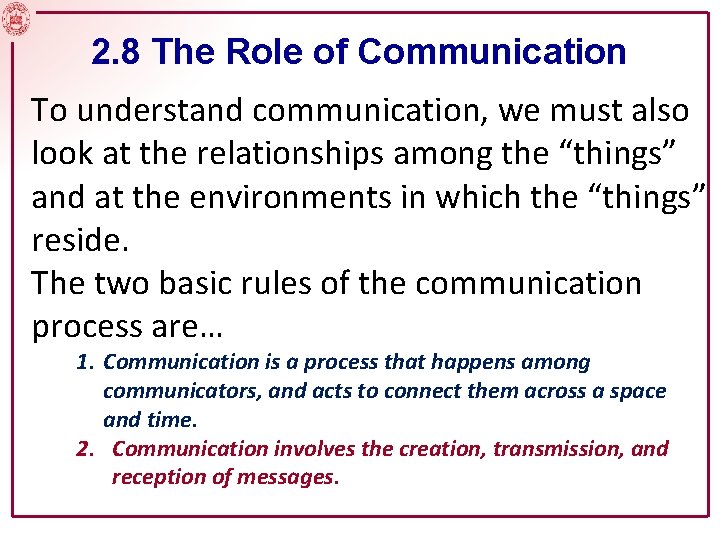 2.8 The Role of Communication

To understand communication, we must also look at the relationships among the “things” and at the environments in which the “things” reside.

The two basic rules of the communication process are…

1. Communication is a process that happens among communicators, and acts to connect them across a space and time.
2. Communication involves the creation, transmission, and reception of messages.